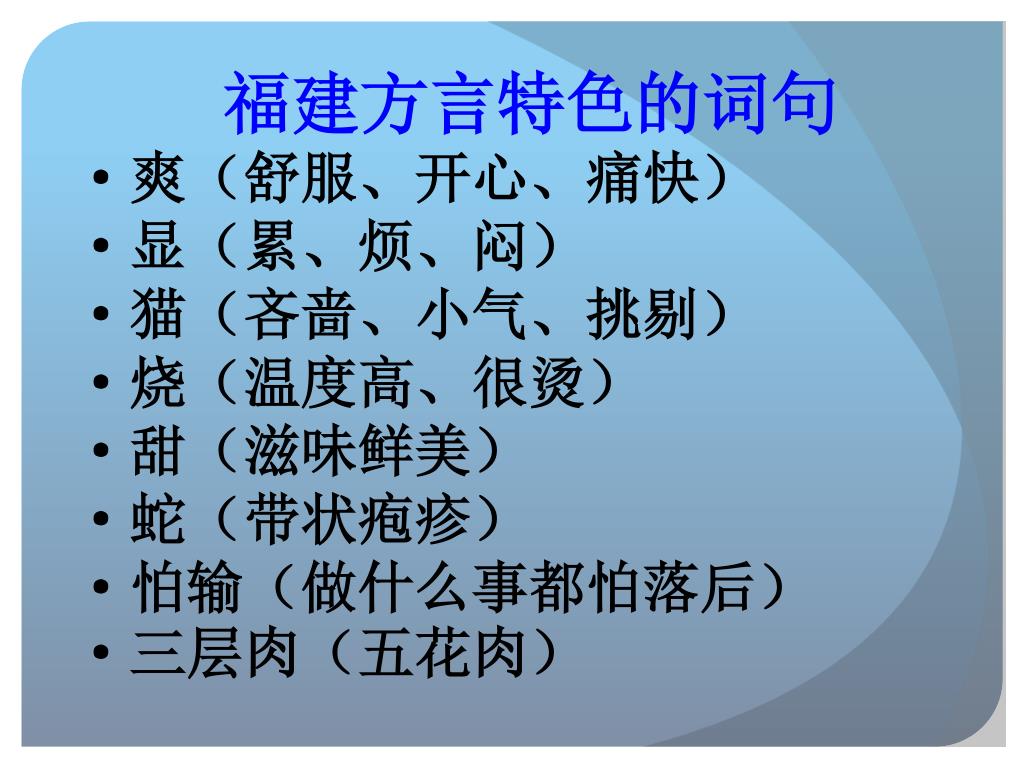 福建方言特色的词句

• 爽（舒服、开心、痛快）
• 显（累、烦、闷）
• 猫（吝啬、小气、挑剔）
• 烧（温度高、很烫）
• 甜（滋味鲜美）
• 蛇（带状疱疹）
• 怕输（做什么事都怕落后）
• 三层肉（五花肉）